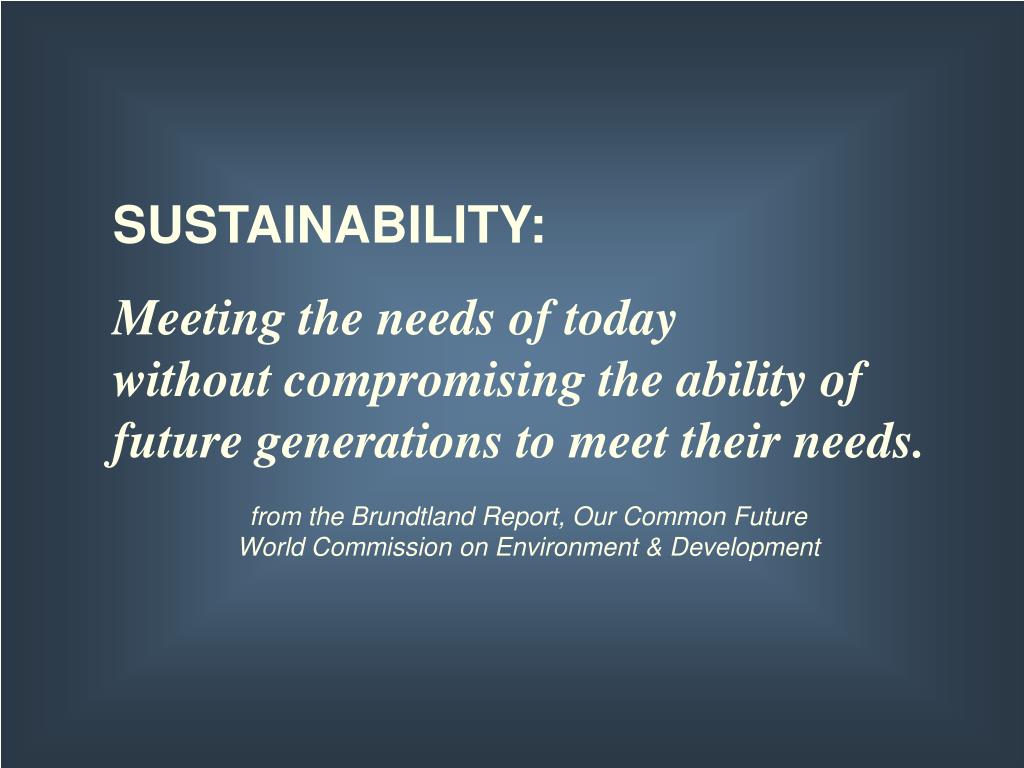 SUSTAINABILITY:

Meeting the needs of today without compromising the ability of future generations to meet their needs.

from the Brundtland Report, Our Common Future
World Commission on Environment & Development